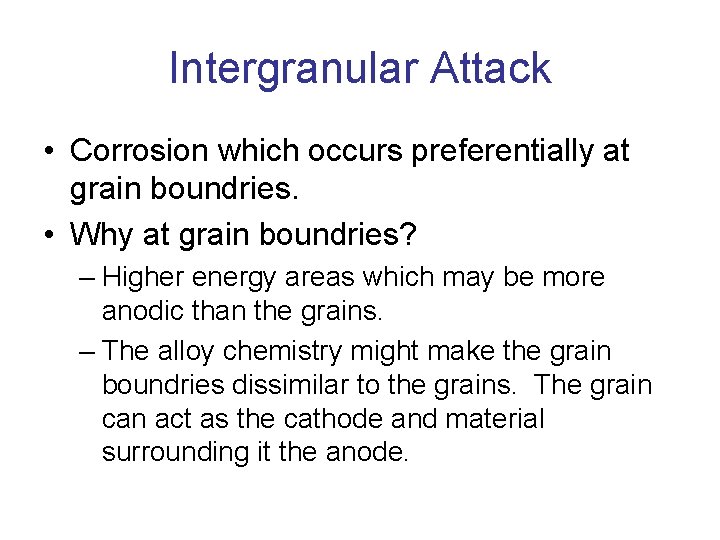 Intergranular Attack

• Corrosion which occurs preferentially at grain boundries.

• Why at grain boundries?

– Higher energy areas which may be more anodic than the grains.

– The alloy chemistry might make the grain boundries dissimilar to the grains. The grain can act as the cathode and material surrounding it the anode.